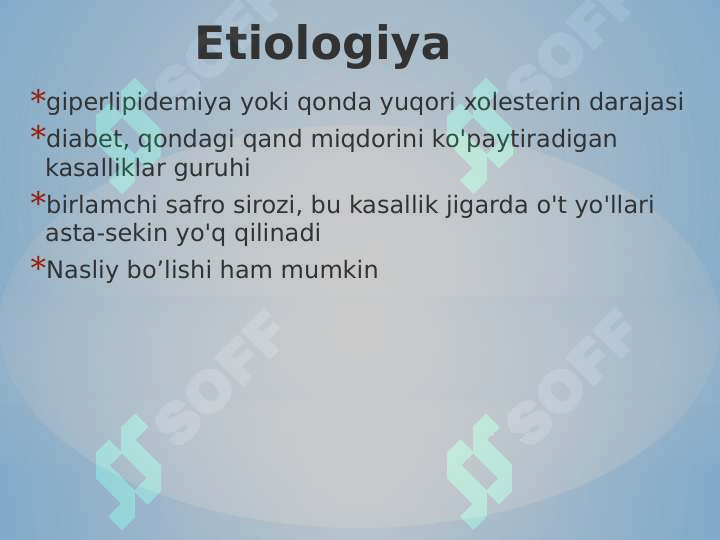 Etiologiya

*giperlipidemiya yoki qonda yuqori xolesterin darajasi

*diabet, qondagi qand miqdorini ko'paytiradigan kasalliklar guruhi

*birlamchi safro sirozi, bu kasallik jigarda o't yo'llari asta-sekin yo'q qilinadi

*Nasliy bo’lishi ham mumkin

SOFF
SOFF
SOFF
SOFF